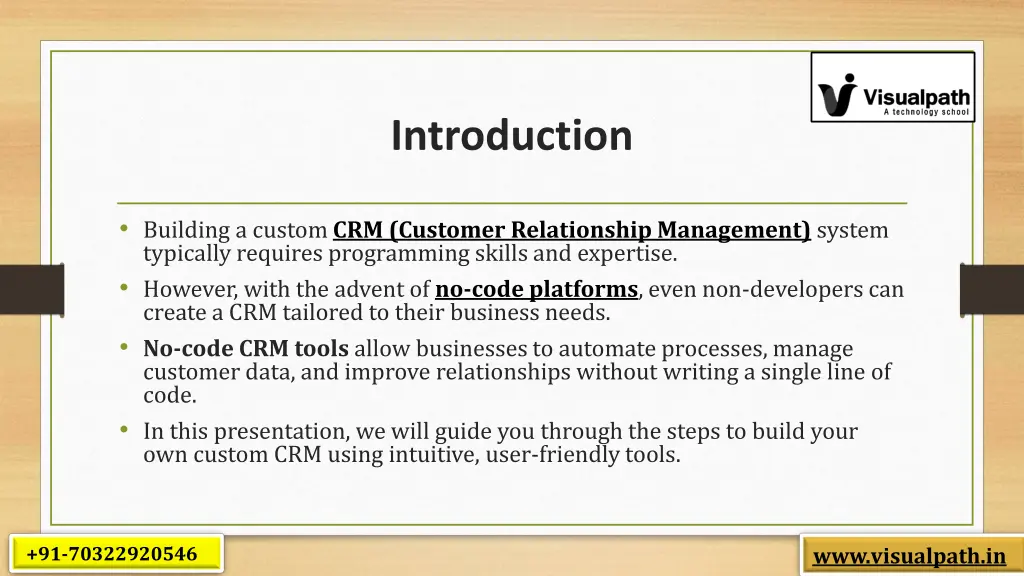 Visualpath
A technology school

Introduction

• Building a custom CRM (Customer Relationship Management) system typically requires programming skills and expertise.
• However, with the advent of no-code platforms, even non-developers can create a CRM tailored to their business needs.
• No-code CRM tools allow businesses to automate processes, manage customer data, and improve relationships without writing a single line of code.
• In this presentation, we will guide you through the steps to build your own custom CRM using intuitive, user-friendly tools.

+91-70322920546

www.visualpath.in